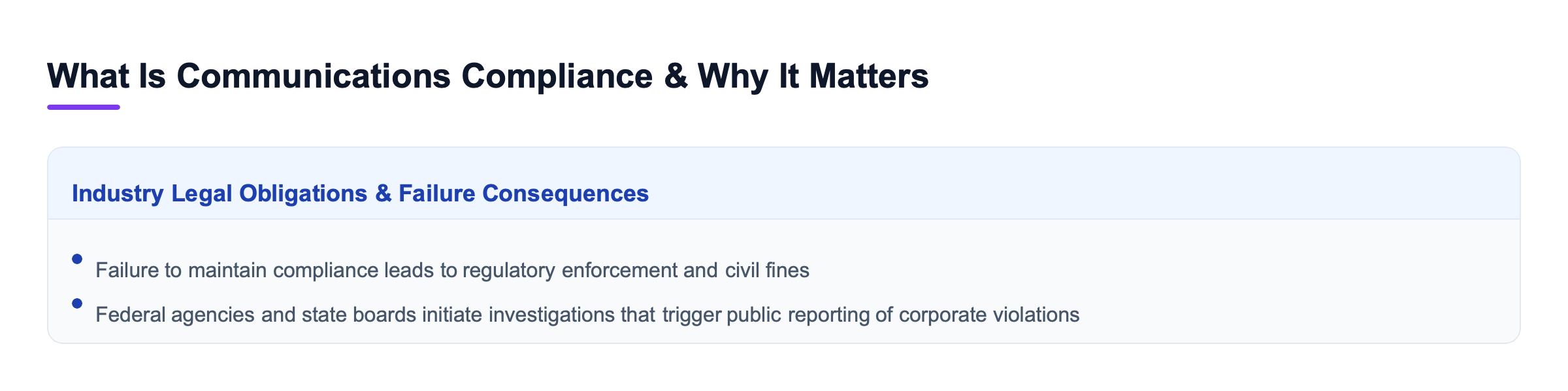 What Is Communications Compliance & Why It Matters

Industry Legal Obligations & Failure Consequences

- Failure to maintain compliance leads to regulatory enforcement and civil fines
- Federal agencies and state boards initiate investigations that trigger public reporting of corporate violations